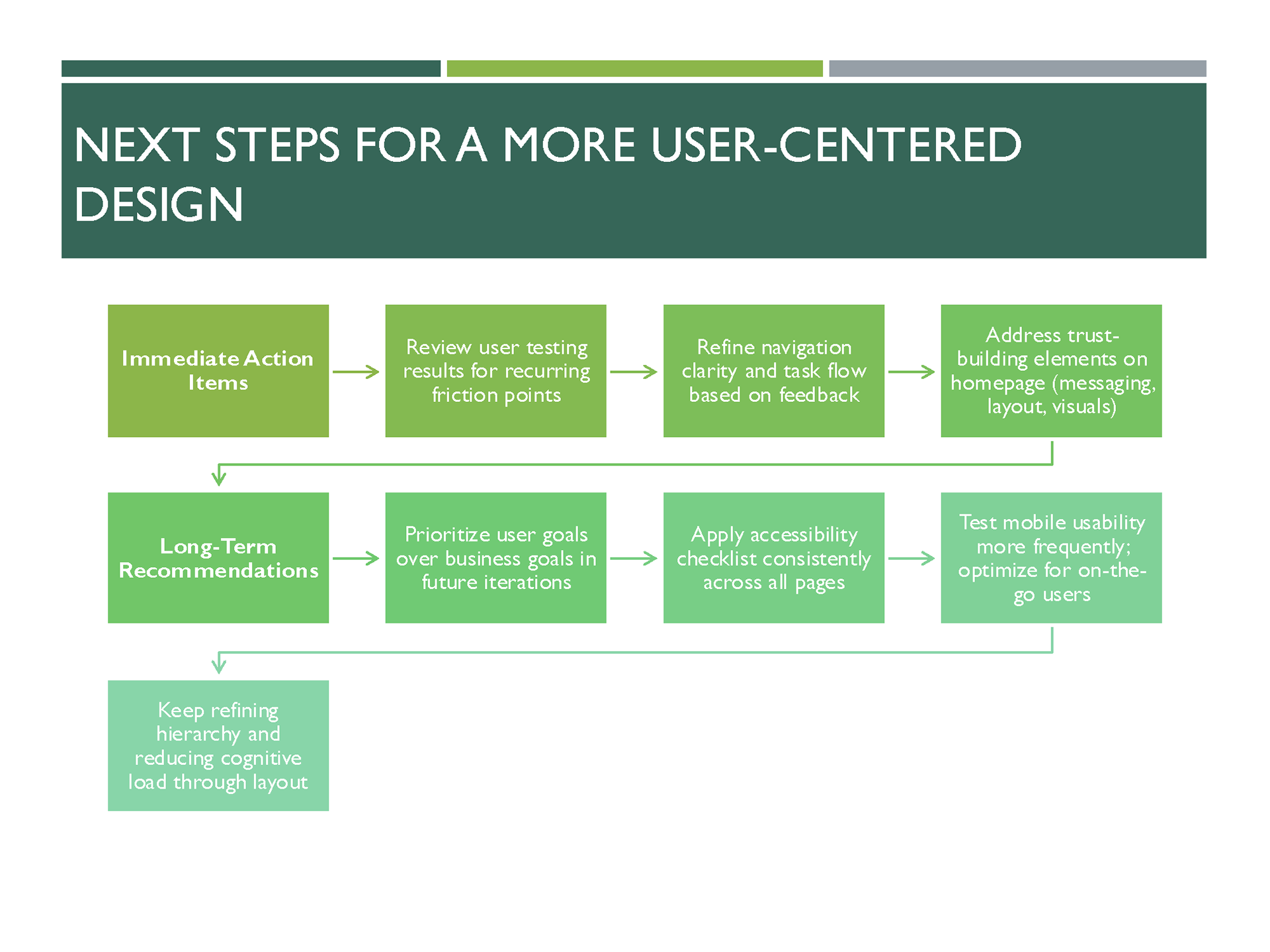 NEXT STEPS FOR A MORE USER-CENTERED DESIGN

Immediate Action Items

Review user testing results for recurring friction points

Refine navigation clarity and task flow based on feedback

Address trust-building elements on homepage (messaging, layout, visuals)

Long-Term Recommendations

Prioritize user goals over business goals in future iterations

Apply accessibility checklist consistently across all pages

Test mobile usability more frequently; optimize for on-the-go users

Keep refining hierarchy and reducing cognitive load through layout